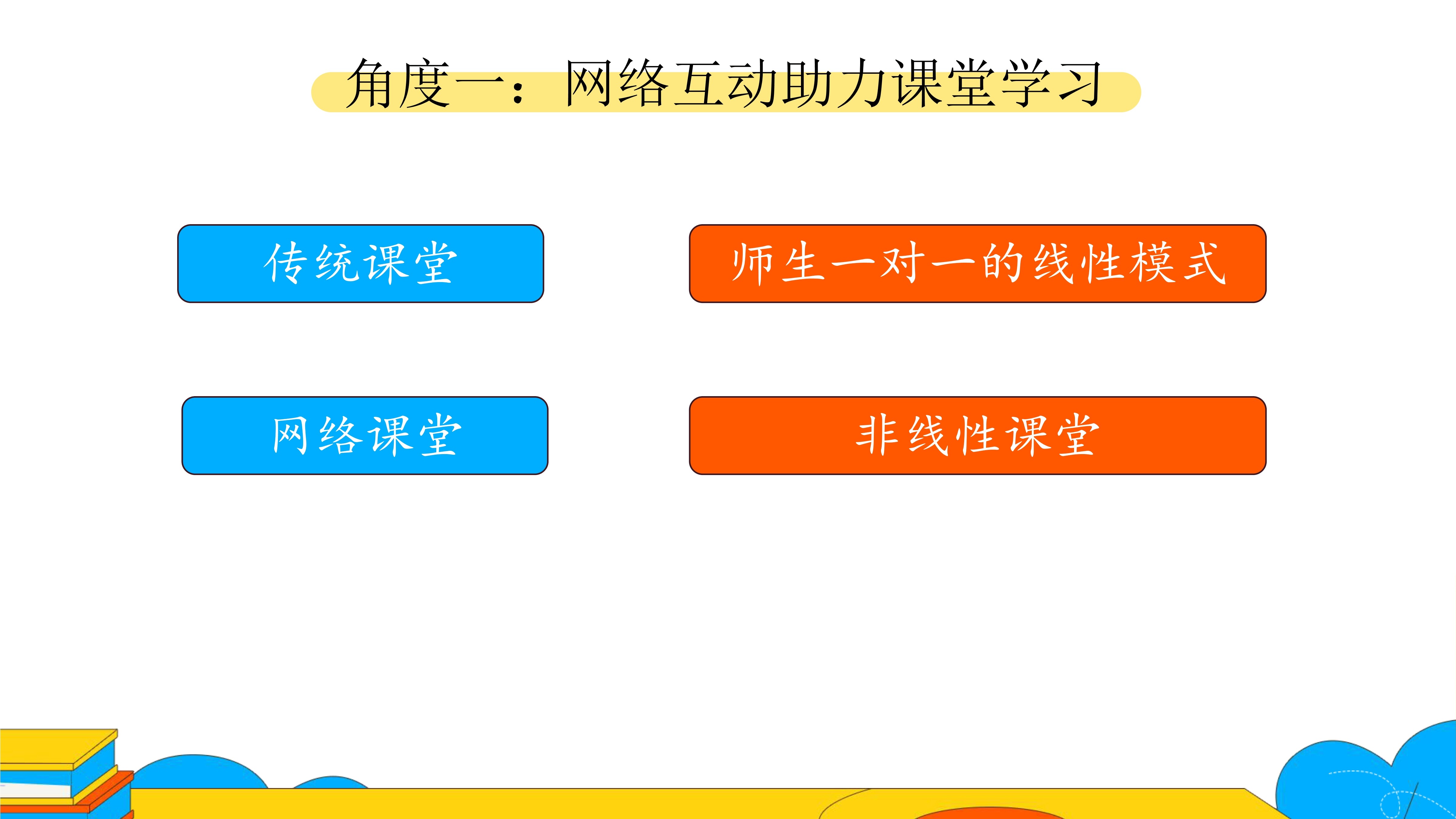 角度一：网络互动助力课堂学习

传统课堂

师生一对一的线性模式

网络课堂

非线性课堂